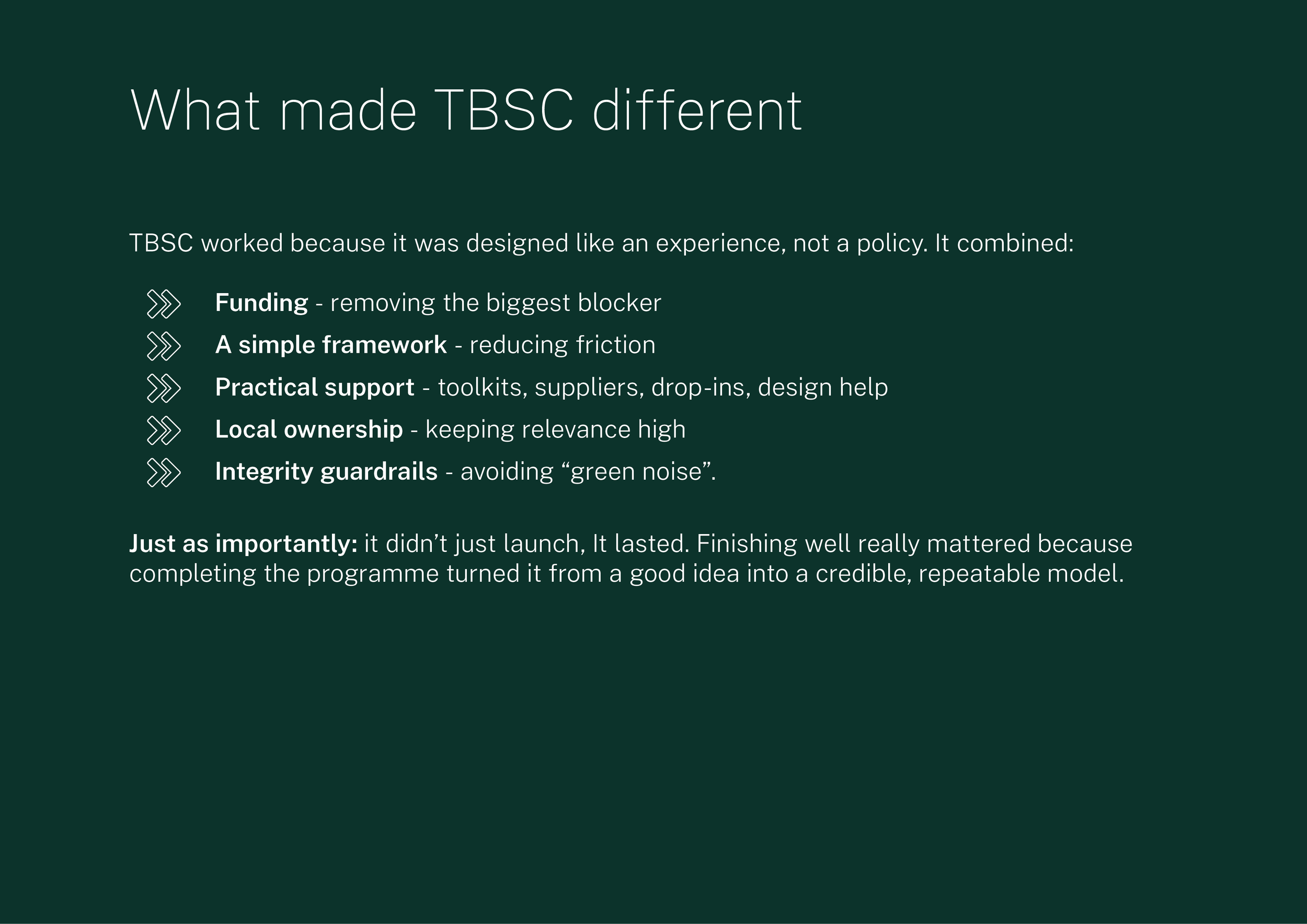 What made TBSC different

TBSC worked because it was designed like an experience, not a policy. It combined:

Funding - removing the biggest blocker
A simple framework - reducing friction
Practical support - toolkits, suppliers, drop-ins, design help
Local ownership - keeping relevance high
Integrity guardrails - avoiding “green noise”.

Just as importantly: it didn’t just launch, It lasted. Finishing well really mattered because completing the programme turned it from a good idea into a credible, repeatable model.